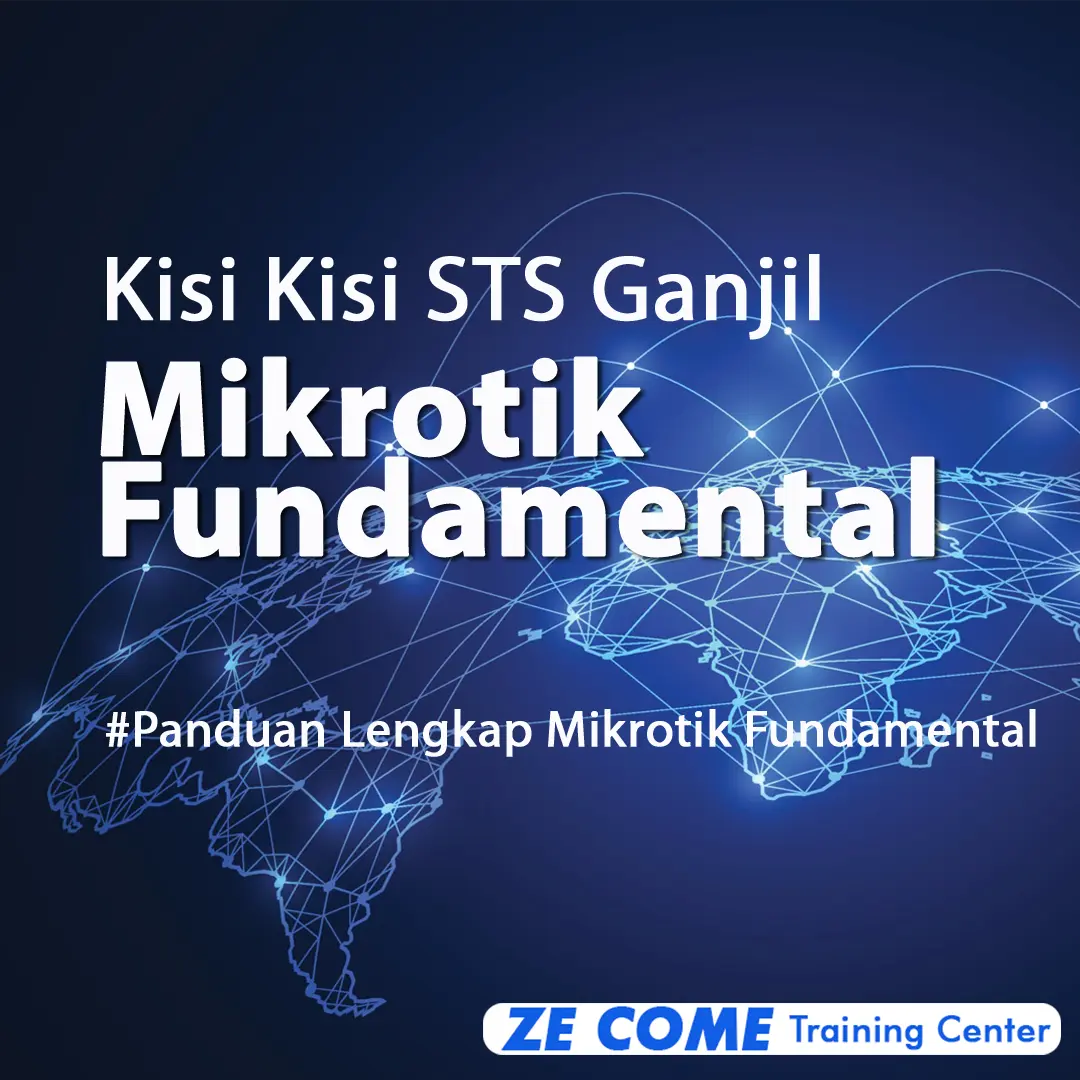 Kisi Kisi STS Ganjil
Mikrotik Fundamental

#Panduan Lengkap Mikrotik Fundamental

ZE COME Training Center